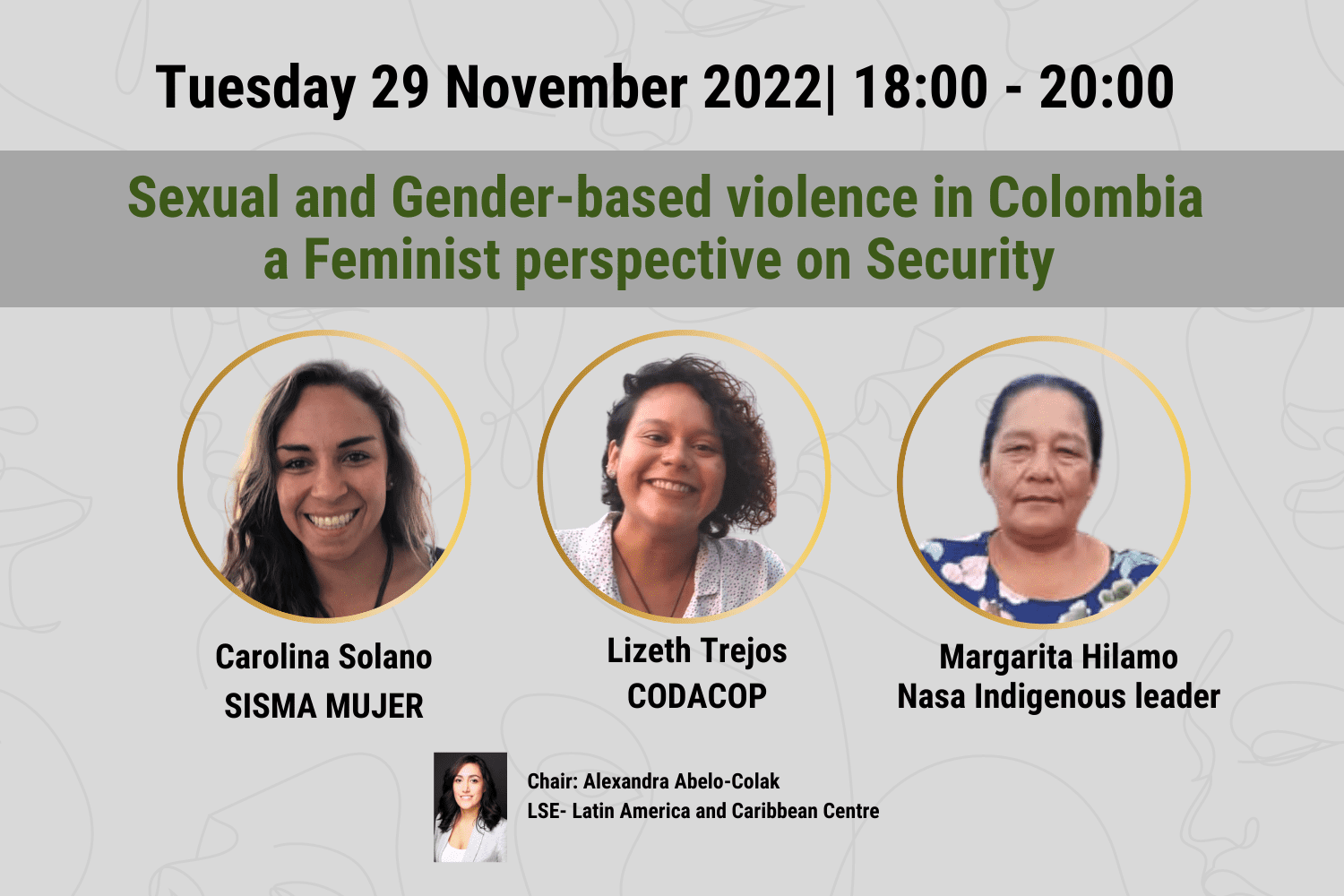 Tuesday 29 November 2022| 18:00 - 20:00

Sexual and Gender-based violence in Colombia
a Feminist perspective on Security

Carolina Solano
SISMA MUJER

Lizeth Trejos
CODACOP

Margarita Hilamo
Nasa Indigenous leader

Chair: Alexandra Abelo-Colak
LSE- Latin America and Caribbean Centre